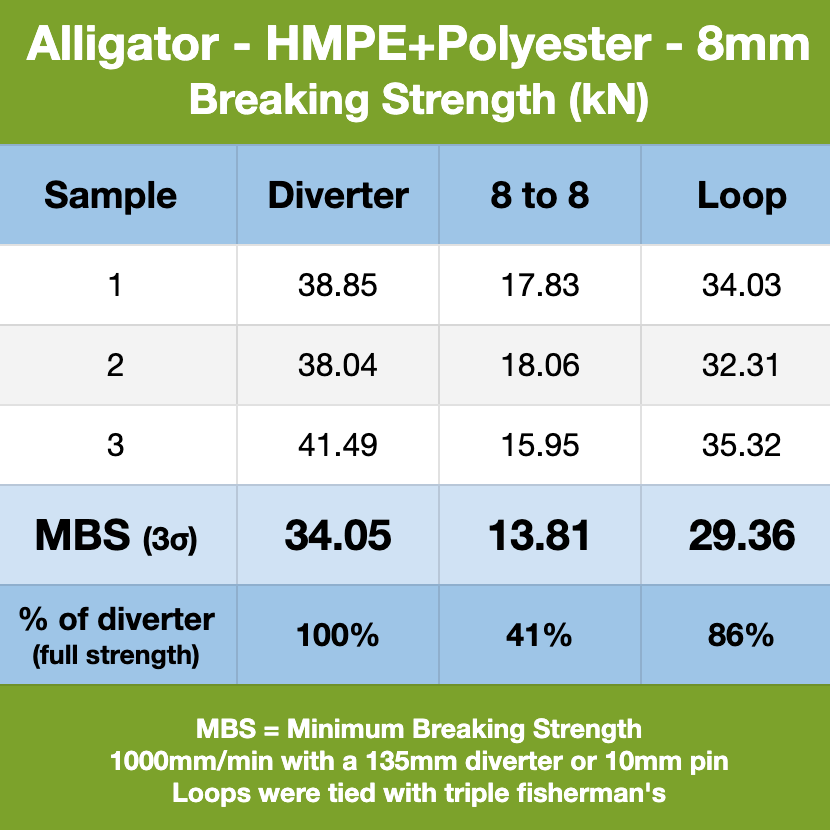 Alligator - HMPE+Polyester - 8mm
Breaking Strength (kN)

| Sample | Diverter | 8 to 8 | Loop |
|---|---|---|---|
| 1 | 38.85 | 17.83 | 34.03 |
| 2 | 38.04 | 18.06 | 32.31 |
| 3 | 41.49 | 15.95 | 35.32 |
| MBS (3σ) | 34.05 | 13.81 | 29.36 |
| % of diverter (full strength) | 100% | 41% | 86% |

MBS = Minimum Breaking Strength
1000mm/min with a 135mm diverter or 10mm pin
Loops were tied with triple fisherman's